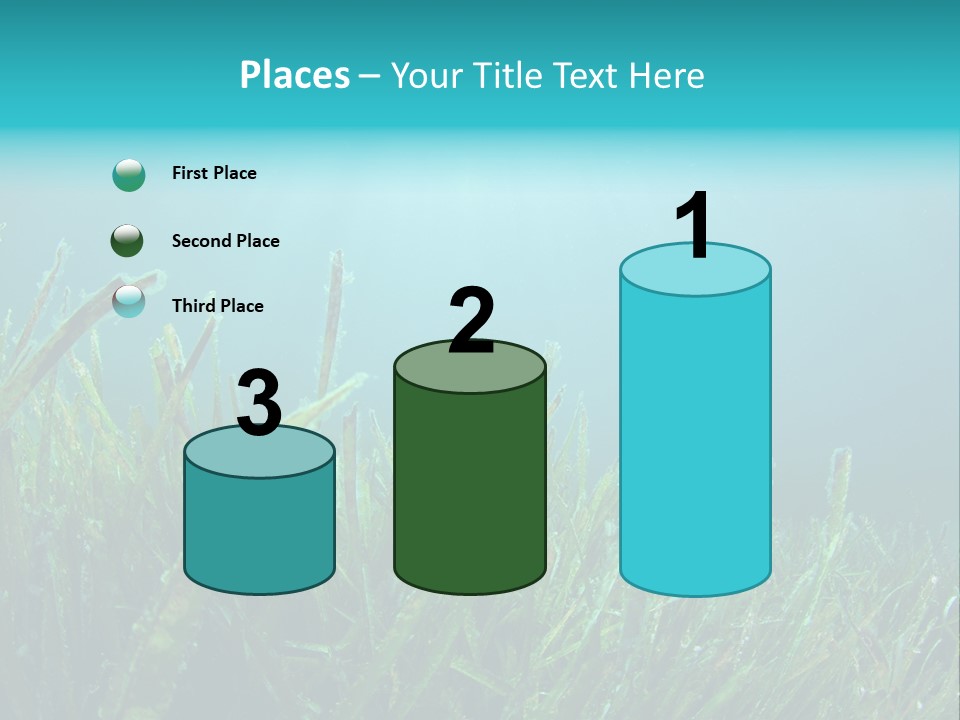 Places – Your Title Text Here

First Place

Second Place

Third Place

3

2

1